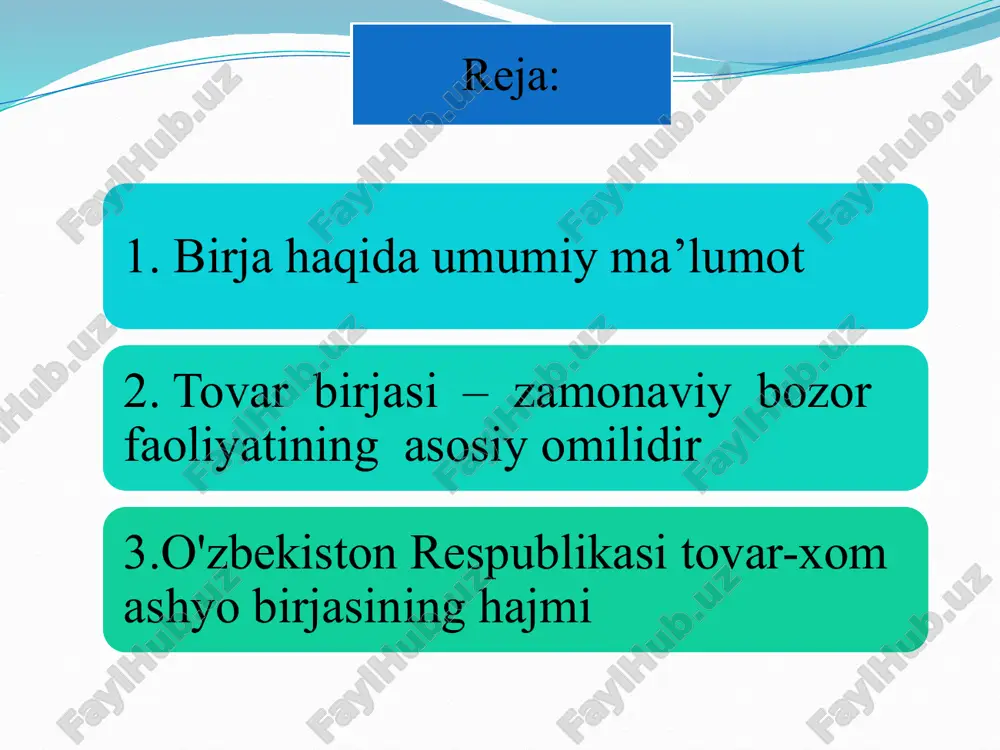 Reja:

1. Birja haqida umumiy ma’lumot

2. Tovar birjasi – zamonaviy bozor faoliyatining asosiy omilidir

3.O'zbekiston Respublikasi tovar-xom ashyo birjasining hajmi

FaylHub.uz